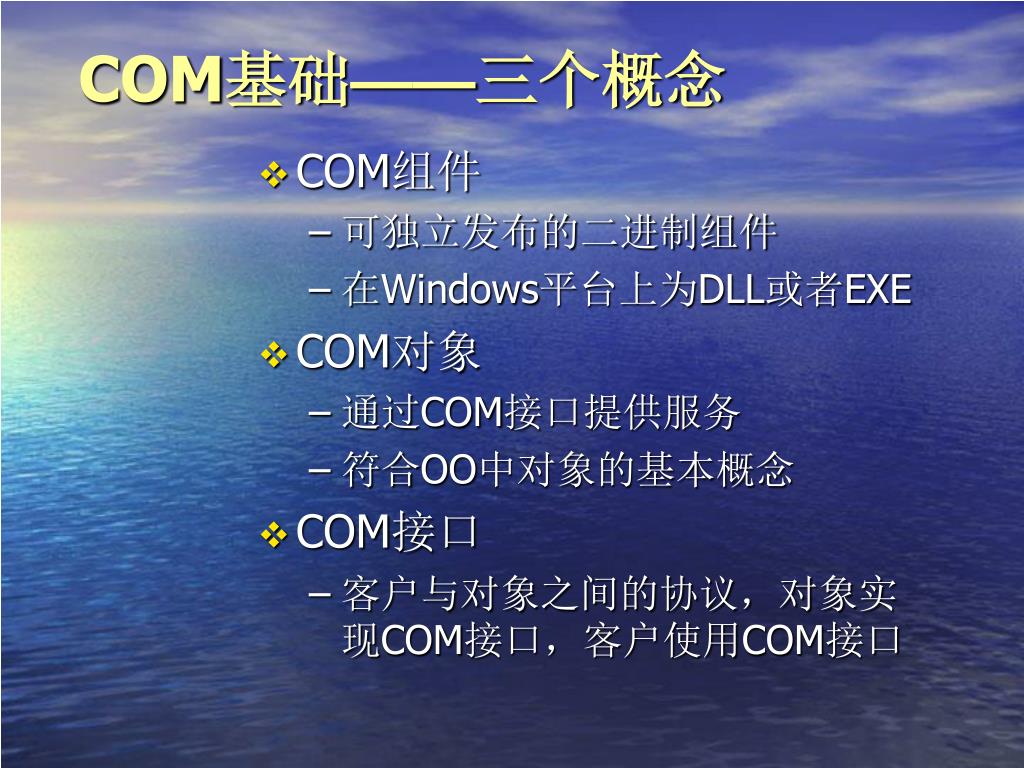 COM基础——三个概念

❖ COM组件
– 可独立发布的二进制组件
– 在Windows平台上为DLL或者EXE

❖ COM对象
– 通过COM接口提供服务
– 符合OO中对象的基本概念

❖ COM接口
– 客户与对象之间的协议，对象实现COM接口，客户使用COM接口